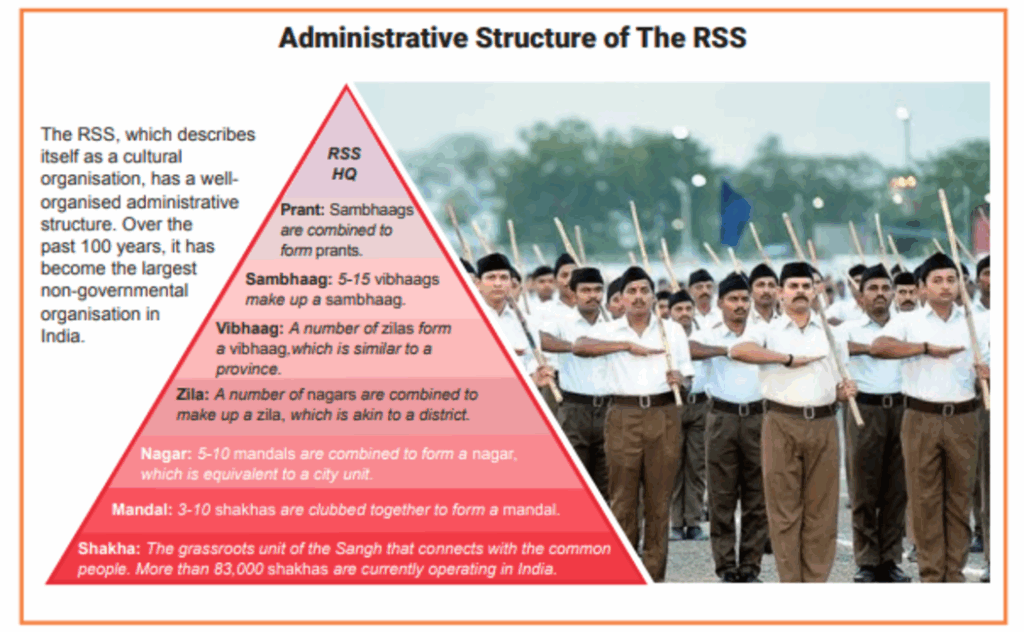 Administrative Structure of The RSS

The RSS, which describes itself as a cultural organisation, has a well-organised administrative structure. Over the past 100 years, it has become the largest non-governmental organisation in India.

RSS HQ

Prant: Sambhaags are combined to form prants.

Sambhaag: 5-15 vibhaags make up a sambhaag.

Vibhaag: A number of zilas form a vibhaag,which is similar to a province.

Zila: A number of nagars are combined to make up a zila, which is akin to a district.

Nagar: 5-10 mandals are combined to form a nagar, which is equivalent to a city unit.

Mandal: 3-10 shakhas are clubbed together to form a mandal.

Shakha: The grassroots unit of the Sangh that connects with the common people. More than 83,000 shakhas are currently operating in India.